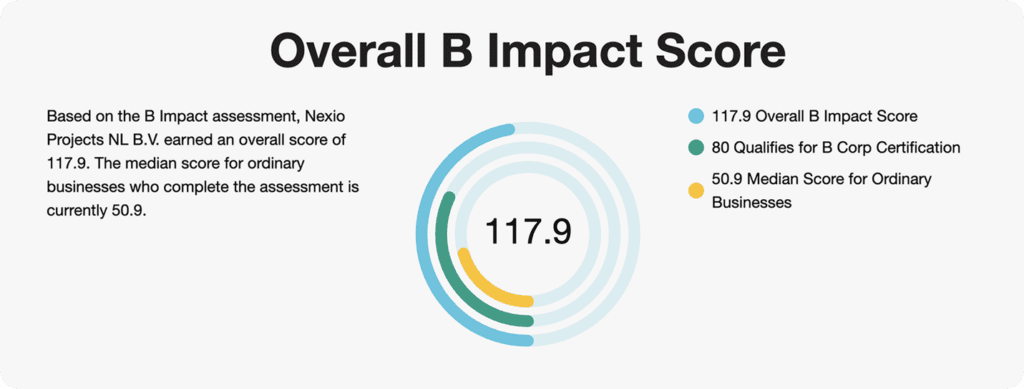 Overall B Impact Score

Based on the B Impact assessment, Nexio Projects NL B.V. earned an overall score of 117.9. The median score for ordinary businesses who complete the assessment is currently 50.9.

117.9

117.9 Overall B Impact Score

80 Qualifies for B Corp Certification

50.9 Median Score for Ordinary Businesses